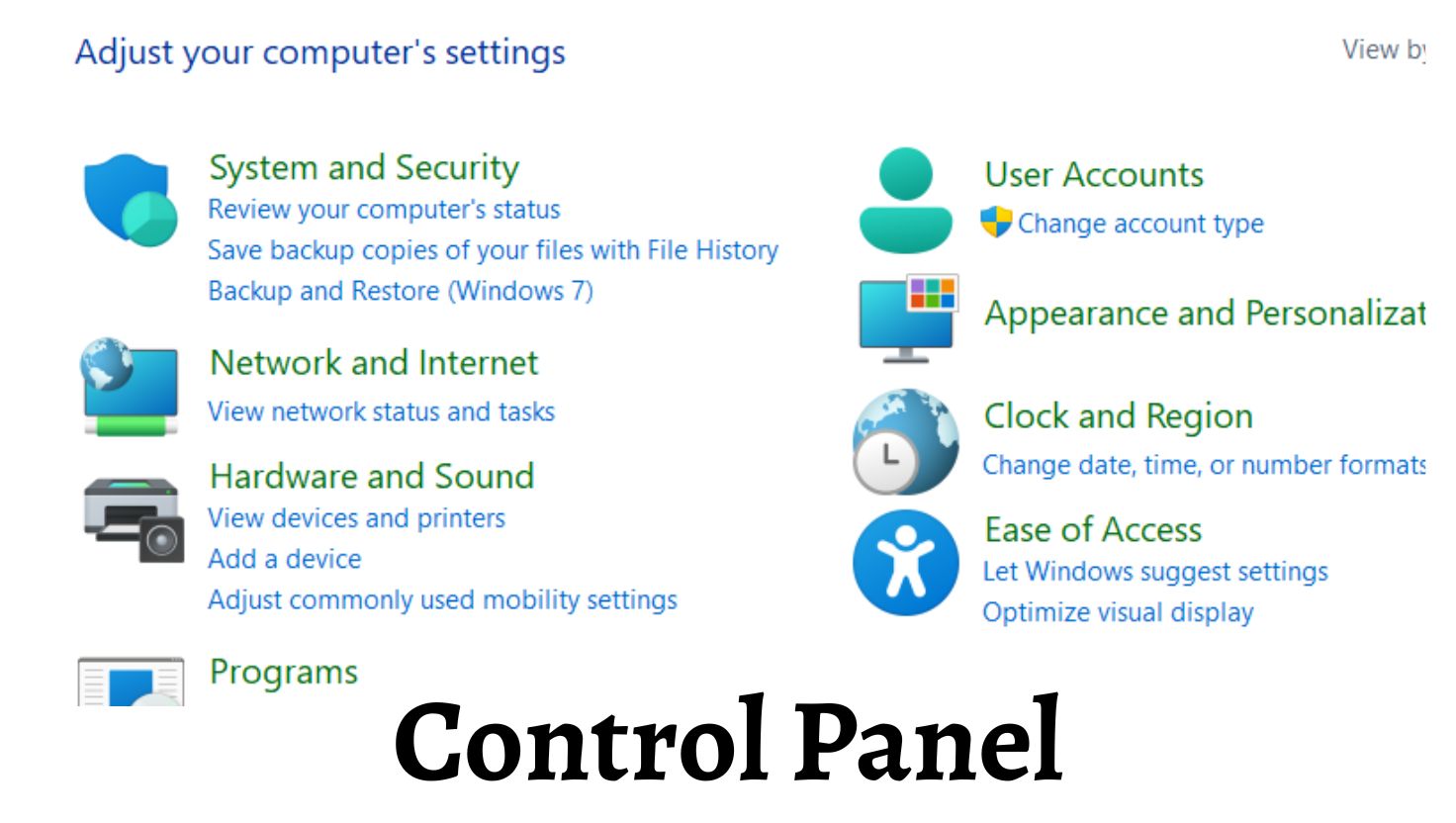 Adjust your computer's settings

View by

System and Security
Review your computer's status
Save backup copies of your files with File History
Backup and Restore (Windows 7)

Network and Internet
View network status and tasks

Hardware and Sound
View devices and printers
Add a device
Adjust commonly used mobility settings

Programs

User Accounts
Change account type

Appearance and Personalizat

Clock and Region
Change date, time, or number formats

Ease of Access
Let Windows suggest settings
Optimize visual display

Control Panel